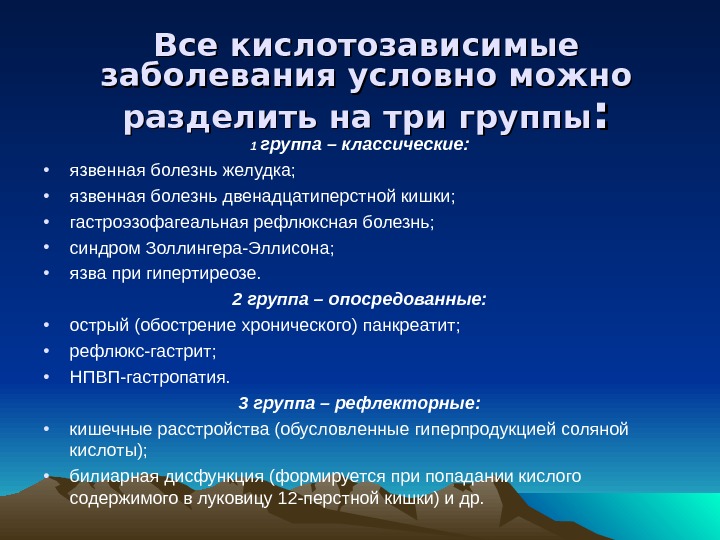 Все кислотозависимые заболевания условно можно разделить на три группы:

1 группа – классические:

• язвенная болезнь желудка;
• язвенная болезнь двенадцатиперстной кишки;
• гастроэзофагеальная рефлюксная болезнь;
• синдром Золлингера-Эллисона;
• язва при гипертиреозе.

2 группа – опосредованные:

• острый (обострение хронического) панкреатит;
• рефлюкс-гастрит;
• НПВП-гастропатия.

3 группа – рефлекторные:

• кишечные расстройства (обусловленные гиперпродукцией соляной кислоты);
• билиарная дисфункция (формируется при попадании кислого содержимого в луковицу 12-перстной кишки) и др.